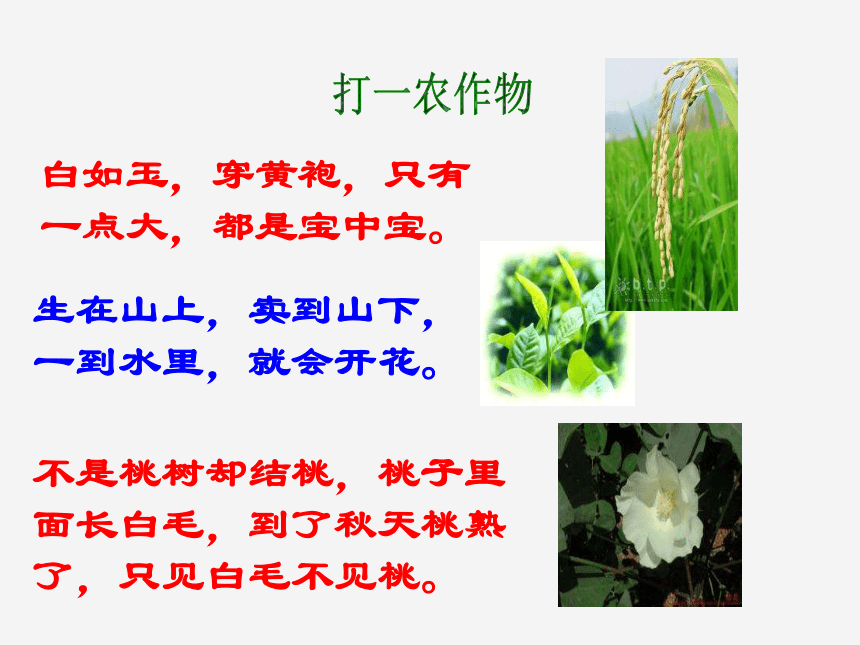 打一农作物

白如玉，穿黄袍，只有一点大，都是宝中宝。

生在山上，卖到山下，一到水里，就会开花。

不是桃树却结桃，桃子里面长白毛，到了秋天桃熟了，只见白毛不见桃。